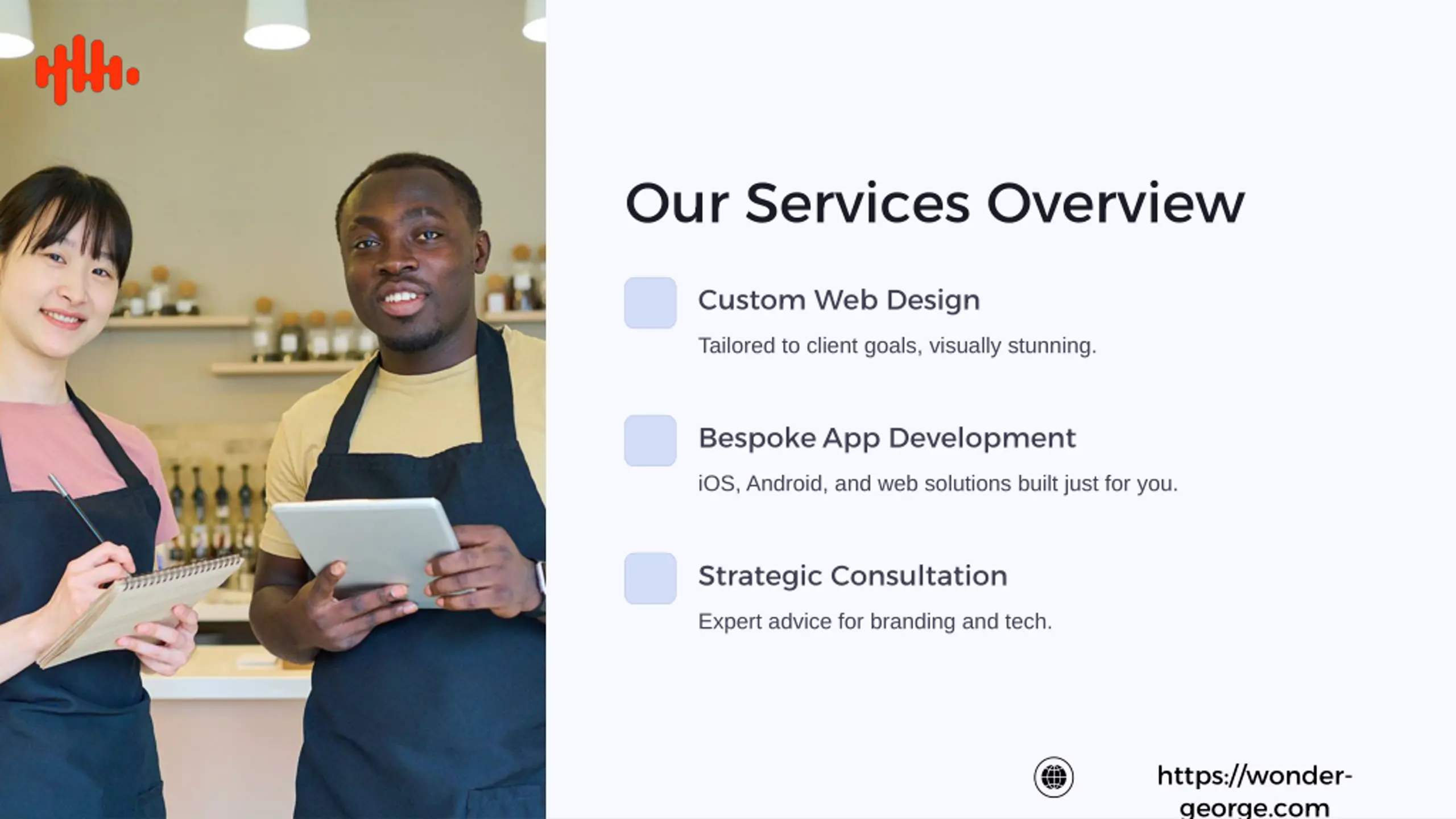 Our Services Overview

Custom Web Design

Tailored to client goals, visually stunning.

Bespoke App Development

iOS, Android, and web solutions built just for you.

Strategic Consultation

Expert advice for branding and tech.

https://wonder-george.com